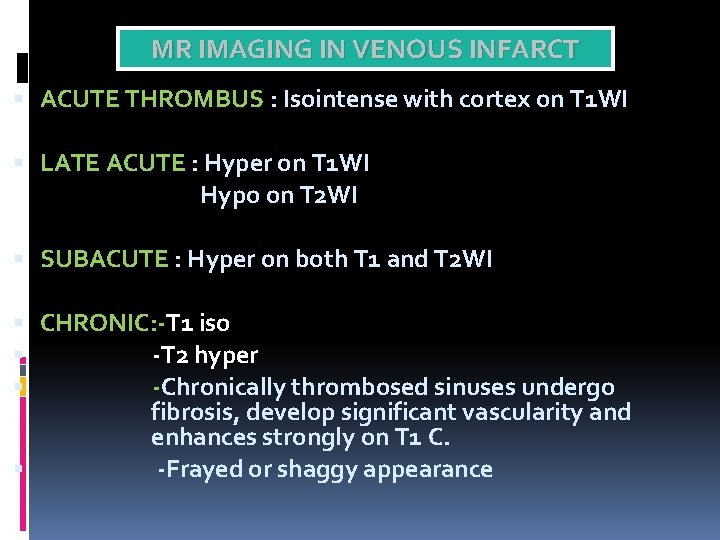 MR IMAGING IN VENOUS INFARCT

ACUTE THROMBUS : Isointense with cortex on T1WI

LATE ACUTE : Hyper on T1WI
Hypo on T2WI

SUBACUTE : Hyper on both T1 and T2WI

CHRONIC:-T1 iso

-T2 hyper

-Chronically thrombosed sinuses undergo fibrosis, develop significant vascularity and enhances strongly on T1 C.

-Frayed or shaggy appearance